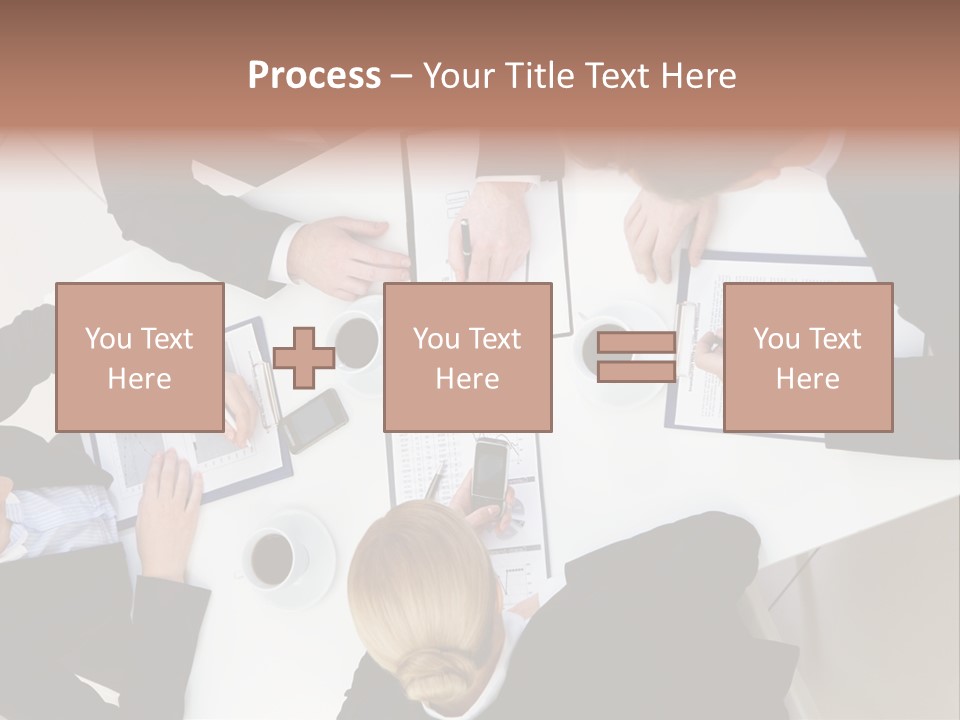 Process – Your Title Text Here

You Text Here

You Text Here

You Text Here